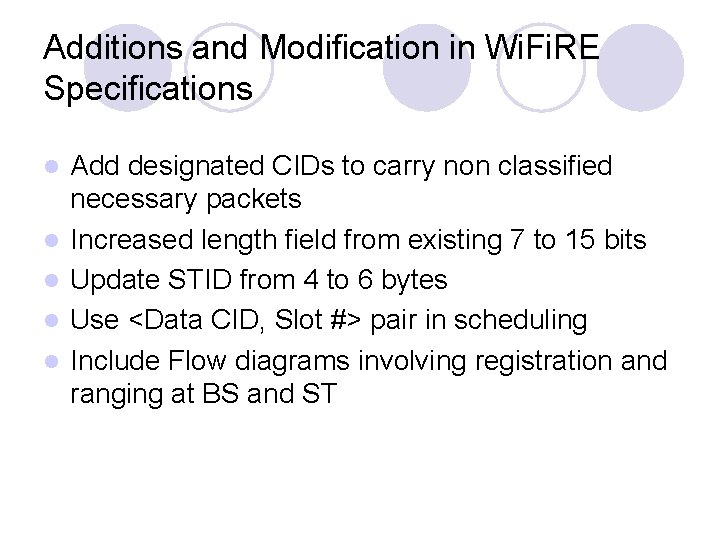 Additions and Modification in WiFiRE Specifications

- Add designated CIDs to carry non classified necessary packets
- Increased length field from existing 7 to 15 bits
- Update STID from 4 to 6 bytes
- Use <Data CID, Slot #> pair in scheduling
- Include Flow diagrams involving registration and ranging at BS and ST